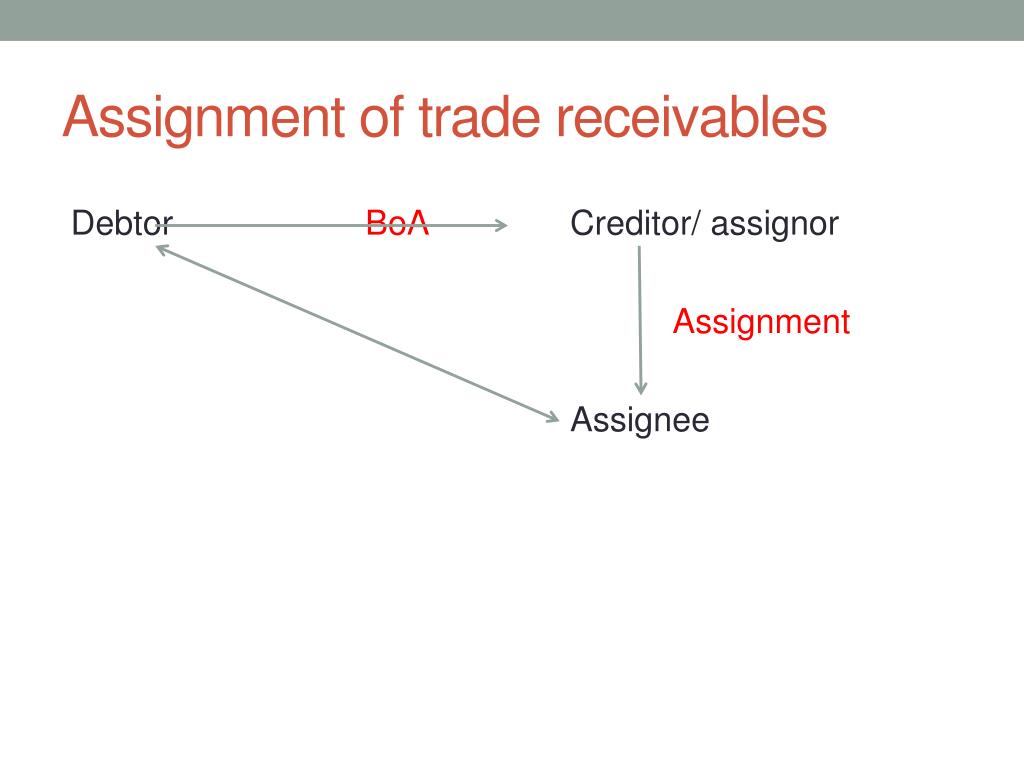 Assignment of trade receivables

Debtor BoA Creditor/ assignor

Assignment

Assignee